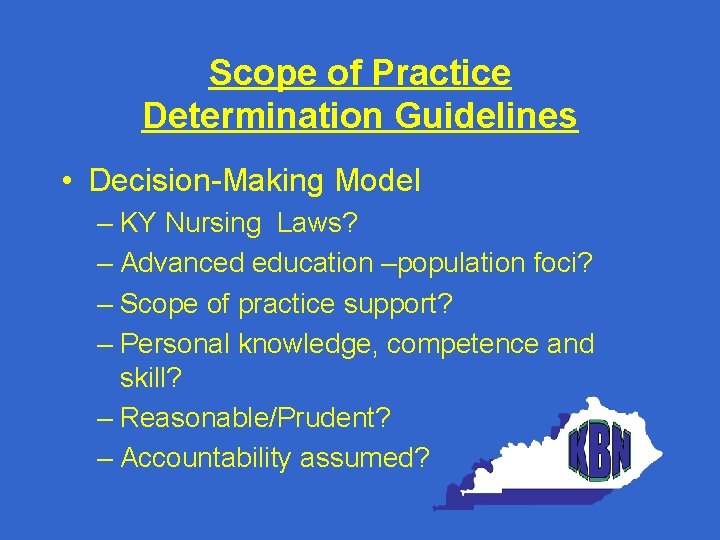 Scope of Practice Determination Guidelines

• Decision-Making Model
– KY Nursing Laws?
– Advanced education –population foci?
– Scope of practice support?
– Personal knowledge, competence and skill?
– Reasonable/Prudent?
– Accountability assumed?

KBN